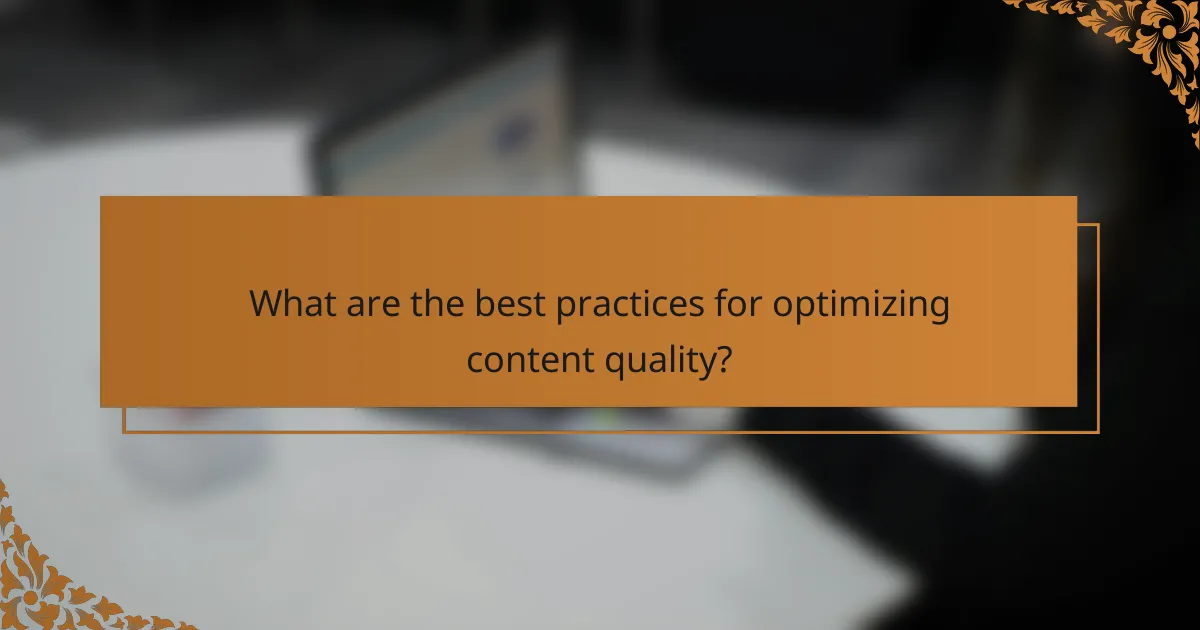 What are the best practices for optimizing content quality?